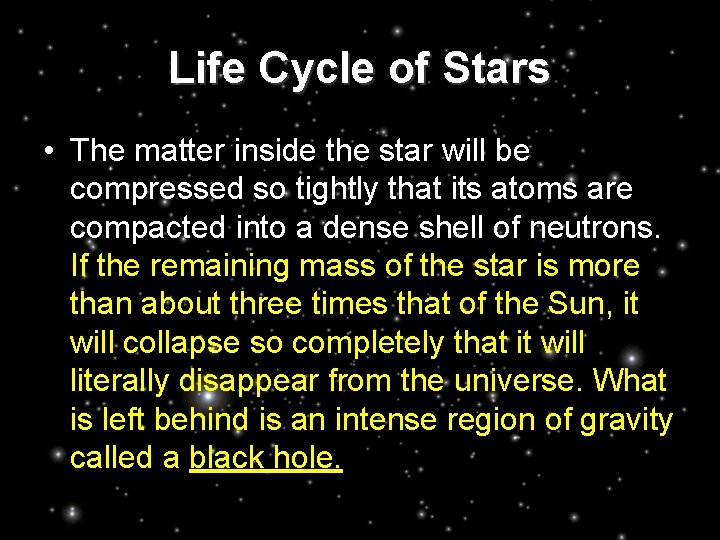 Life Cycle of Stars

• The matter inside the star will be compressed so tightly that its atoms are compacted into a dense shell of neutrons. If the remaining mass of the star is more than about three times that of the Sun, it will collapse so completely that it will literally disappear from the universe. What is left behind is an intense region of gravity called a black hole.